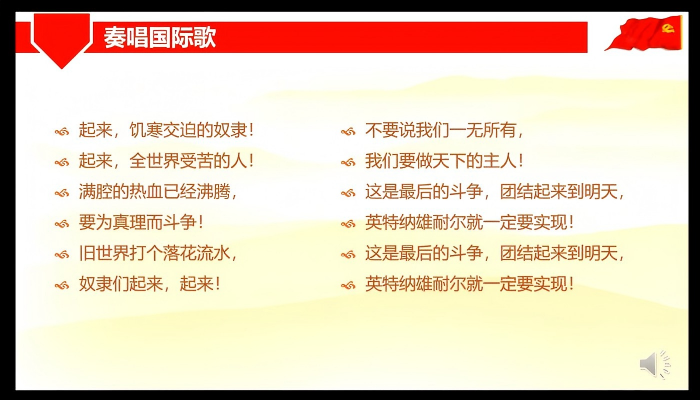 奏唱国际歌

起来，饥寒交迫的奴隶！
起来，全世界受苦的人！
满腔的热血已经沸腾，
要为真理而斗争！
旧世界打个落花流水，
奴隶们起来，起来！

不要说我们一无所有，
我们要做天下的主人！
这是最后的斗争，团结起来到明天，
英特纳雄耐尔就一定要实现！
这是最后的斗争，团结起来到明天，
英特纳雄耐尔就一定要实现！